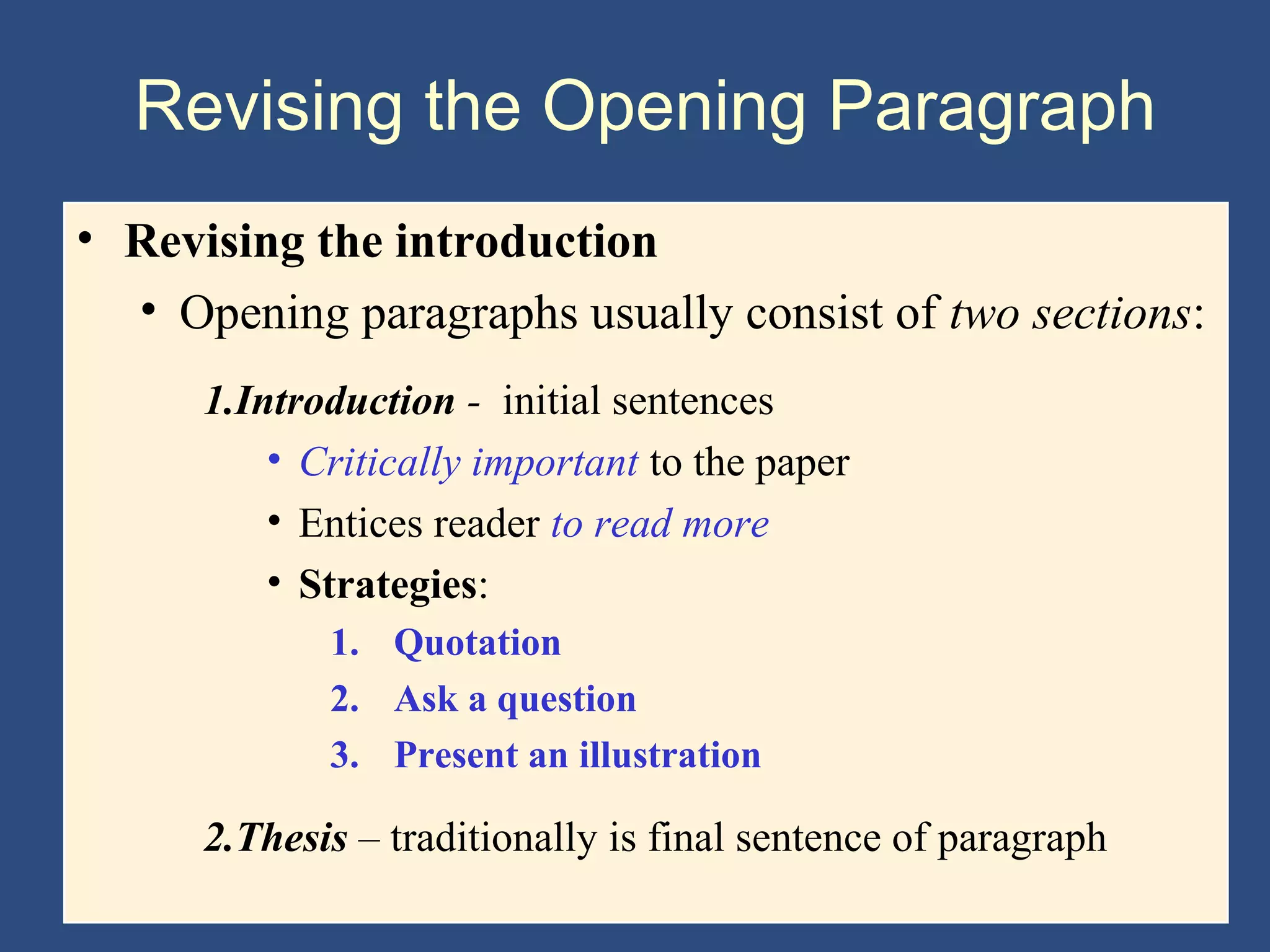 Revising the Opening Paragraph

• Revising the introduction

• Opening paragraphs usually consist of two sections:

1.Introduction - initial sentences

• Critically important to the paper

• Entices reader to read more

• Strategies:

1. Quotation

2. Ask a question

3. Present an illustration

2.Thesis – traditionally is final sentence of paragraph